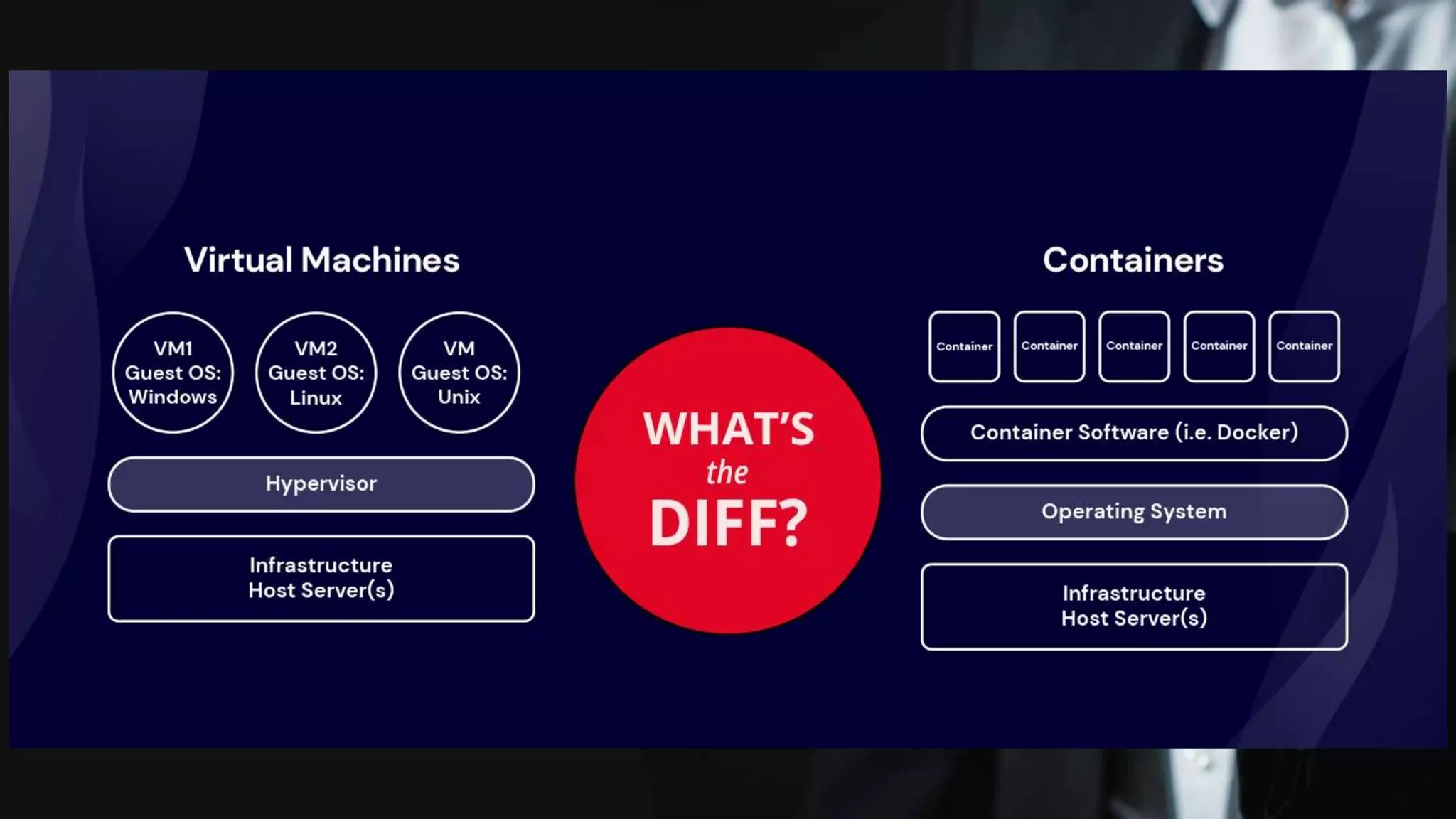 Virtual Machines

VM1
Guest OS:
Windows

VM2
Guest OS:
Linux

VM
Guest OS:
Unix

Hypervisor

Infrastructure
Host Server(s)

WHAT'S
the
DIFF?

Containers

Container

Container

Container

Container

Container

Container Software (i.e. Docker)

Operating System

Infrastructure
Host Server(s)